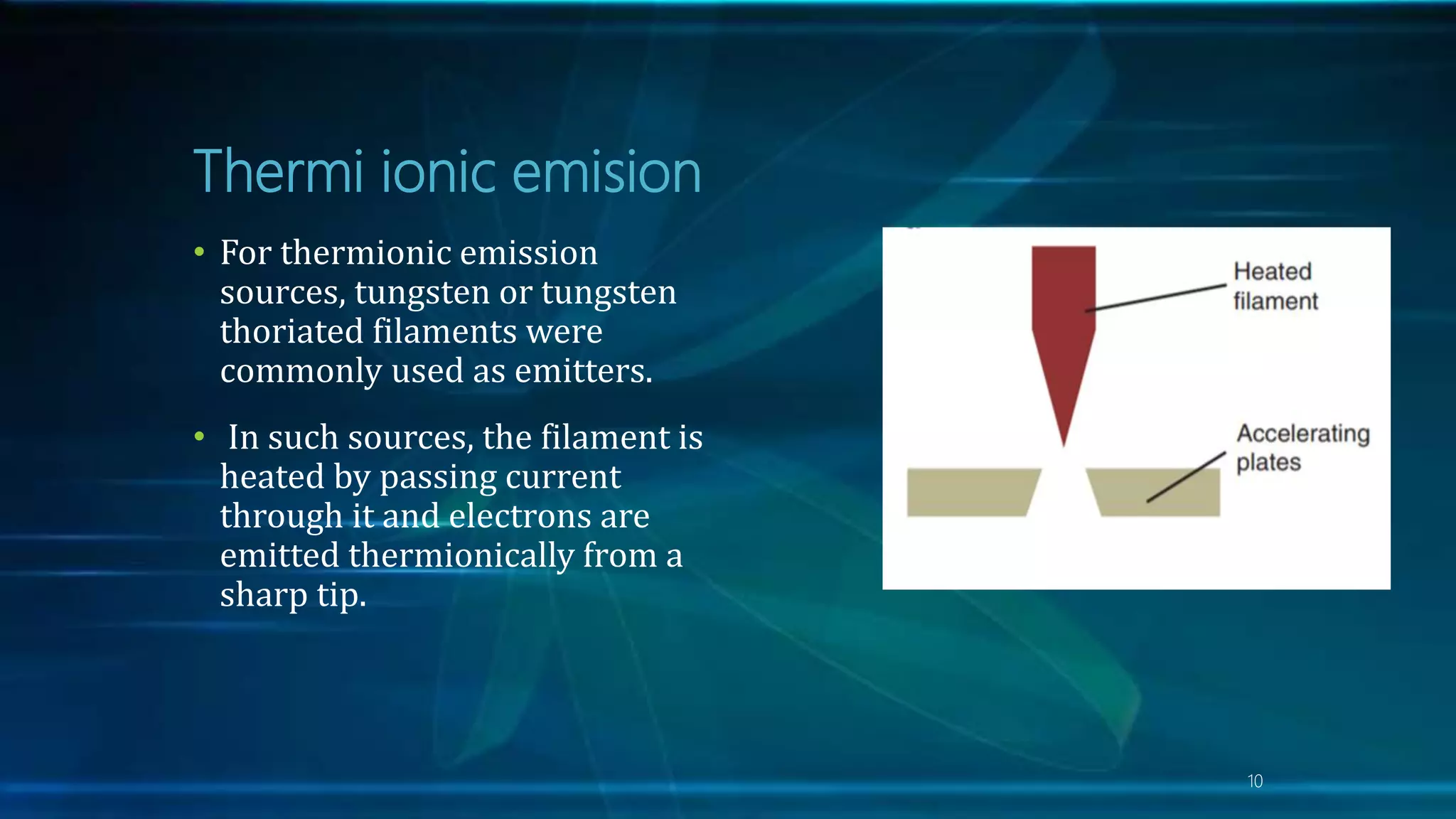 Thermi ionic emision

• For thermionic emission sources, tungsten or tungsten thoriated filaments were commonly used as emitters.

• In such sources, the filament is heated by passing current through it and electrons are emitted thermionically from a sharp tip.

Heated filament

Accelerating plates

10